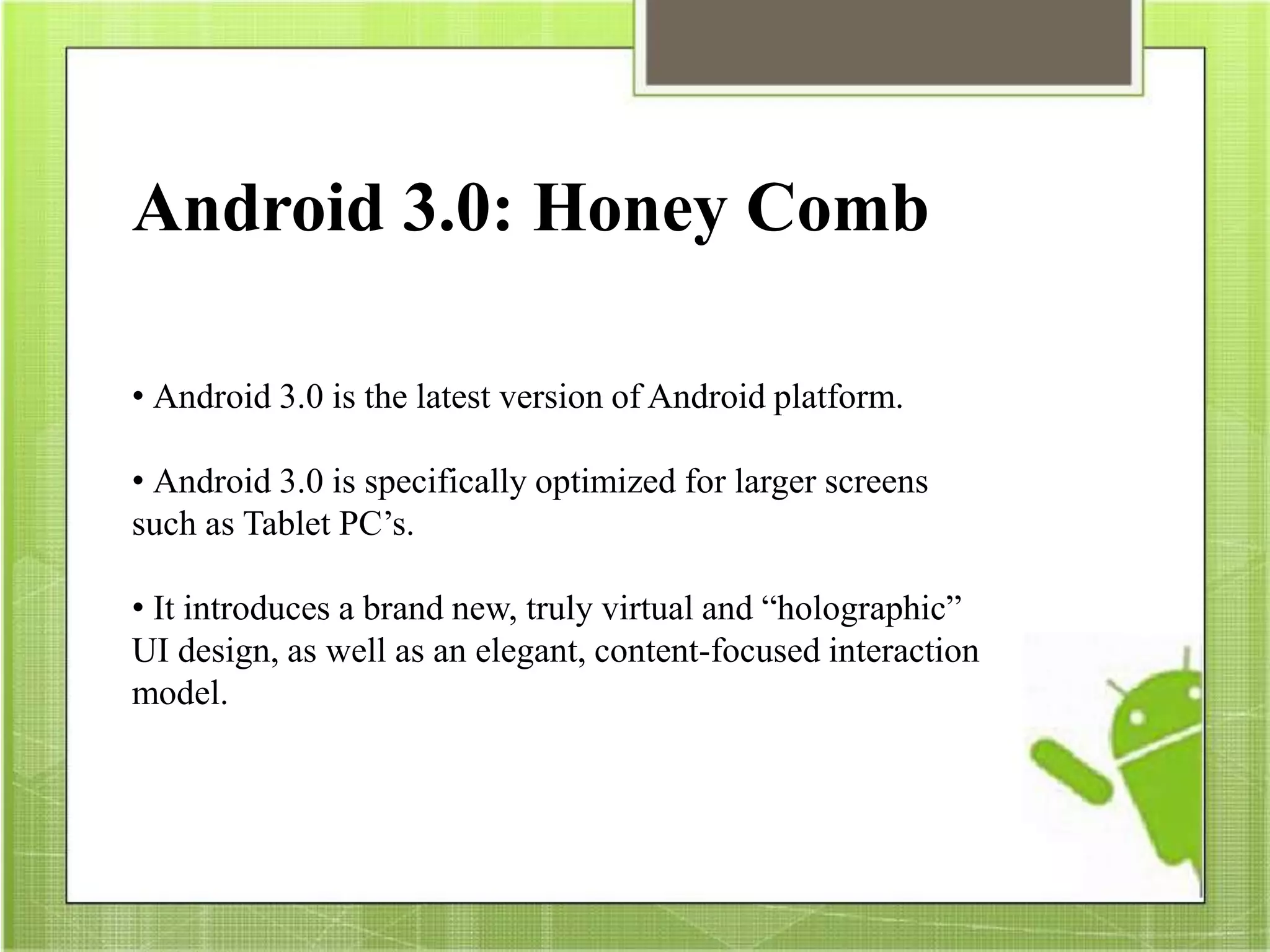 Android 3.0: Honey Comb

• Android 3.0 is the latest version of Android platform.

• Android 3.0 is specifically optimized for larger screens such as Tablet PC’s.

• It introduces a brand new, truly virtual and “holographic” UI design, as well as an elegant, content-focused interaction model.